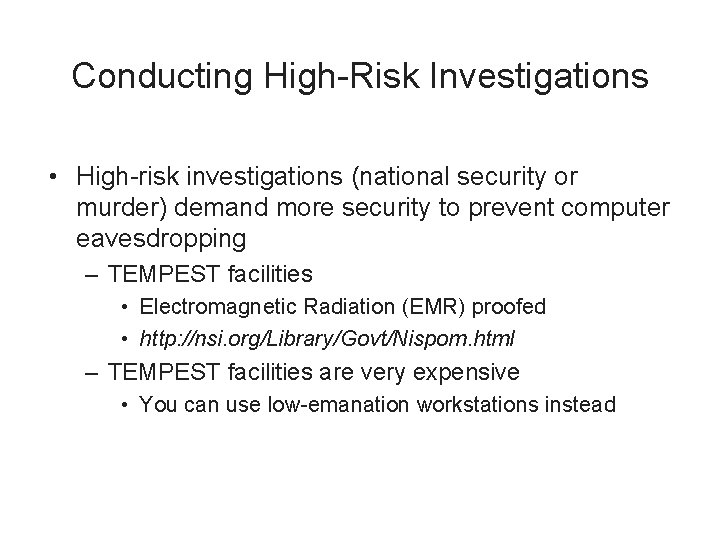 Conducting High-Risk Investigations

• High-risk investigations (national security or murder) demand more security to prevent computer eavesdropping
– TEMPEST facilities
• Electromagnetic Radiation (EMR) proofed
• http://nsi.org/Library/Govt/Nispom.html
– TEMPEST facilities are very expensive
• You can use low-emanation workstations instead